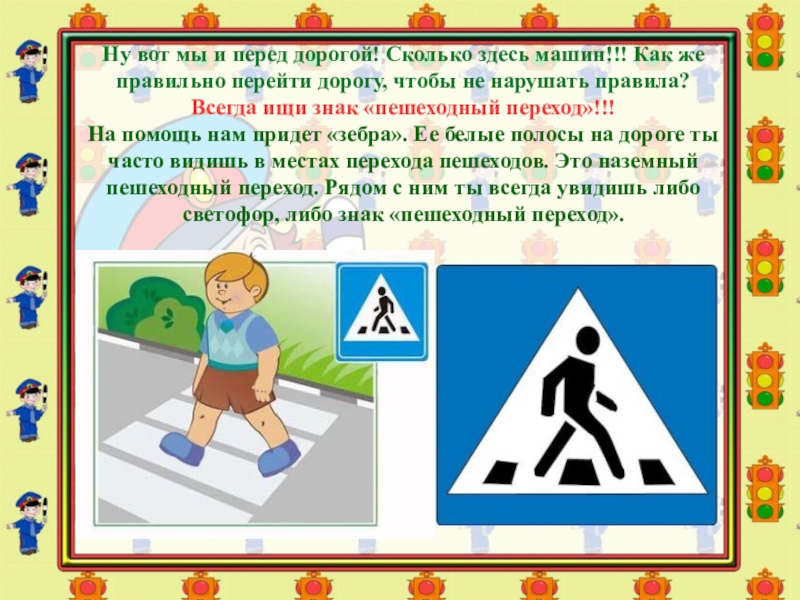 Ну вот мы и перед дорогой! Сколько здесь машин!!! Как же правильно перейти дорогу, чтобы не нарушать правила?
Всегда ищи знак «пешеходный переход»!!!
На помощь нам придет «зебра». Ее белые полосы на дороге ты часто видишь в местах перехода пешеходов. Это наземный пешеходный переход. Рядом с ним ты всегда увидишь либо светофор, либо знак «пешеходный переход».